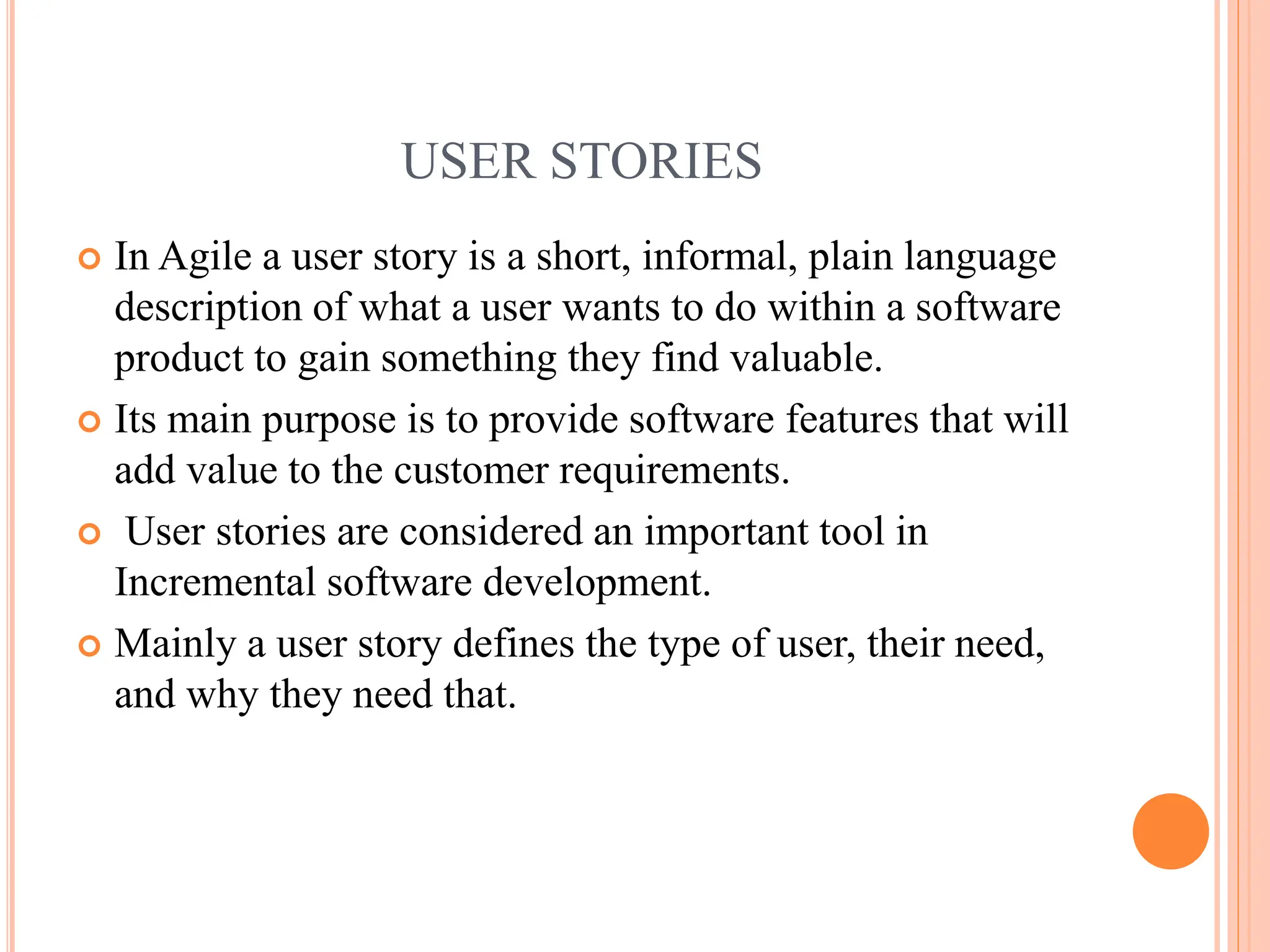 USER STORIES

In Agile a user story is a short, informal, plain language description of what a user wants to do within a software product to gain something they find valuable.

Its main purpose is to provide software features that will add value to the customer requirements.

User stories are considered an important tool in Incremental software development.

Mainly a user story defines the type of user, their need, and why they need that.